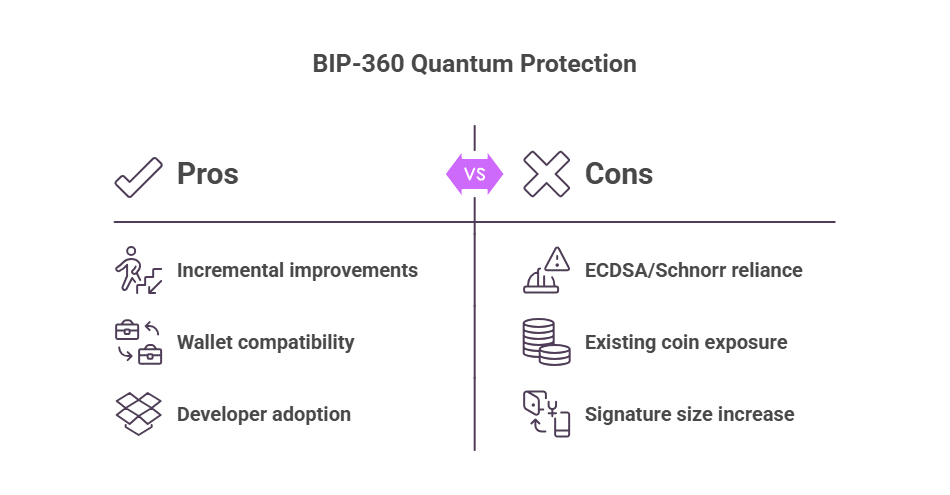 BIP-360 Quantum Protection

Pros

VS

Cons

Incremental improvements

Wallet compatibility

Developer adoption

ECDSA/Schnorr reliance

Existing coin exposure

Signature size increase